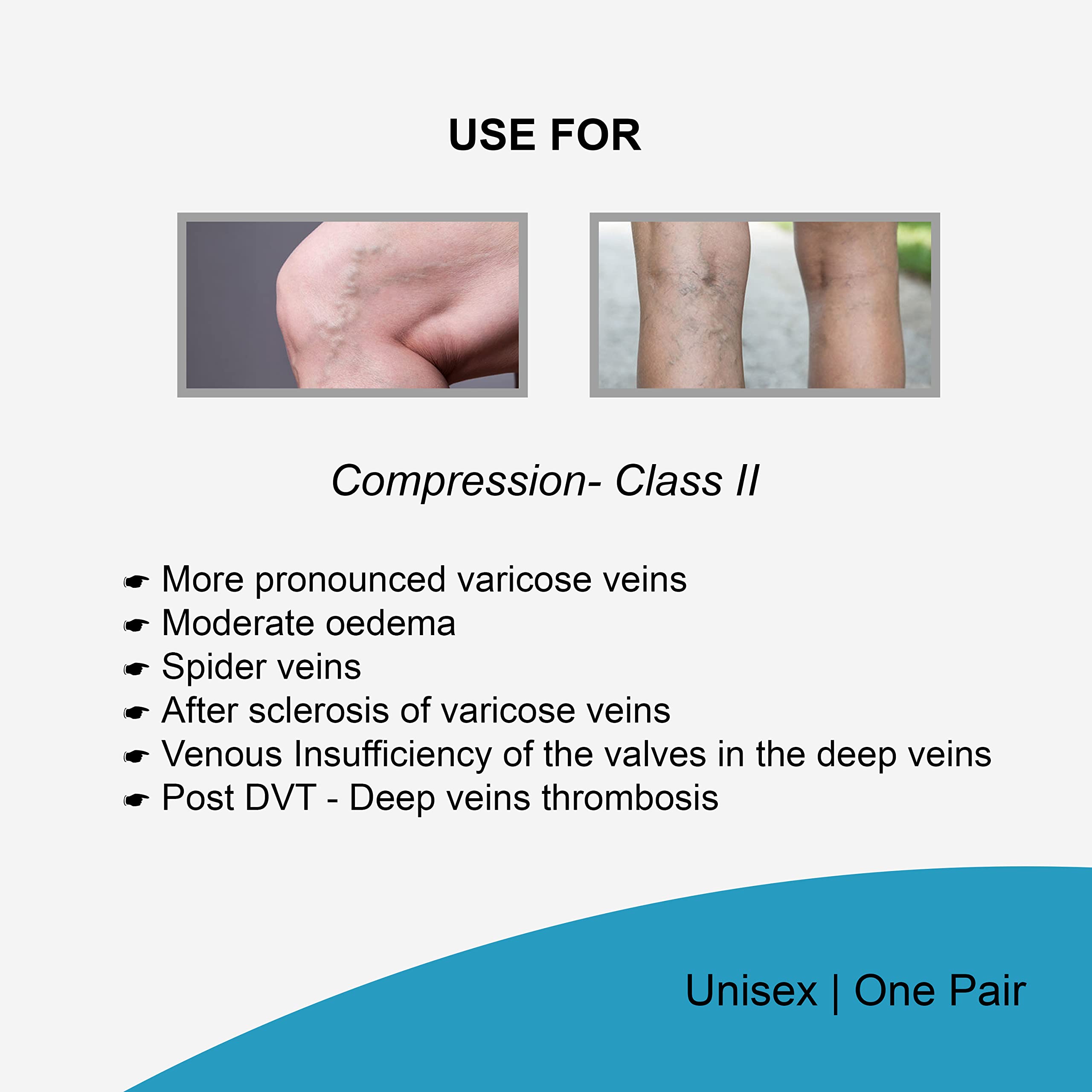 USE FOR

Compression- Class II

☛ More pronounced varicose veins
☛ Moderate oedema
☛ Spider veins
☛ After sclerosis of varicose veins
☛ Venous Insufficiency of the valves in the deep veins
☛ Post DVT - Deep veins thrombosis

Unisex | One Pair